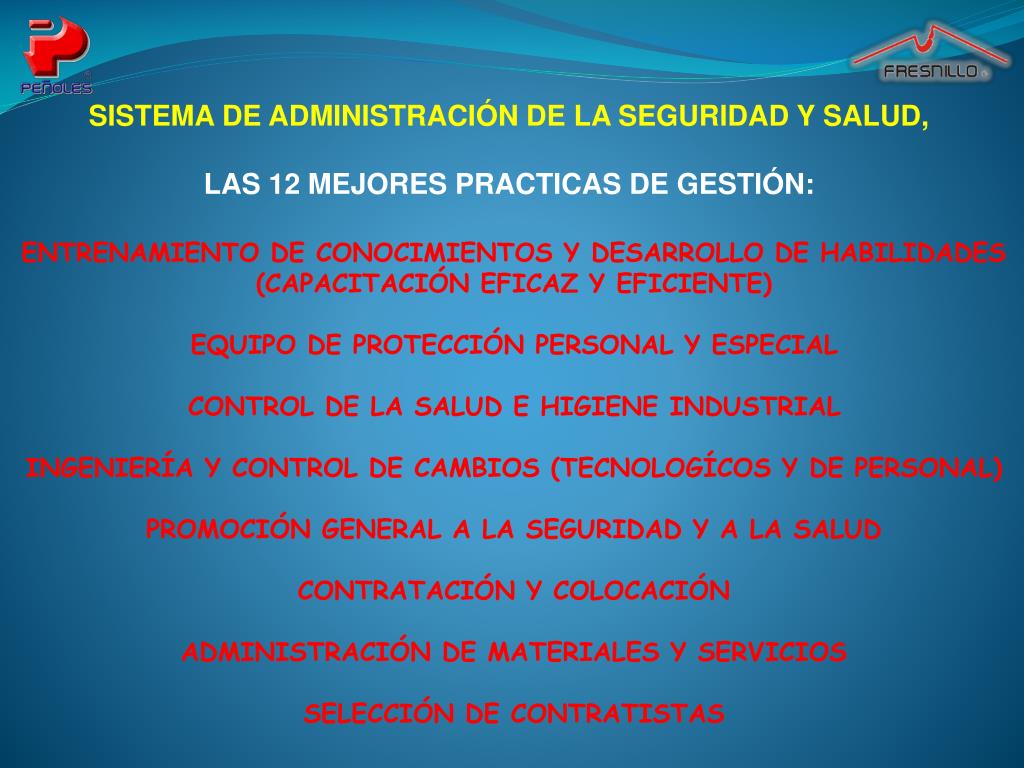 PEÑOLES

FRESNILLO

SISTEMA DE ADMINISTRACIÓN DE LA SEGURIDAD Y SALUD,

LAS 12 MEJORES PRACTICAS DE GESTIÓN:

ENTRENAMIENTO DE CONOCIMIENTOS Y DESARROLLO DE HABILIDADES (CAPACITACIÓN EFICAZ Y EFICIENTE)

EQUIPO DE PROTECCIÓN PERSONAL Y ESPECIAL

CONTROL DE LA SALUD E HIGIENE INDUSTRIAL

INGENIERÍA Y CONTROL DE CAMBIOS (TECNOLOGÍCOS Y DE PERSONAL)

PROMOCIÓN GENERAL A LA SEGURIDAD Y A LA SALUD

CONTRATACIÓN Y COLOCACIÓN

ADMINISTRACIÓN DE MATERIALES Y SERVICIOS

SELECCIÓN DE CONTRATISTAS